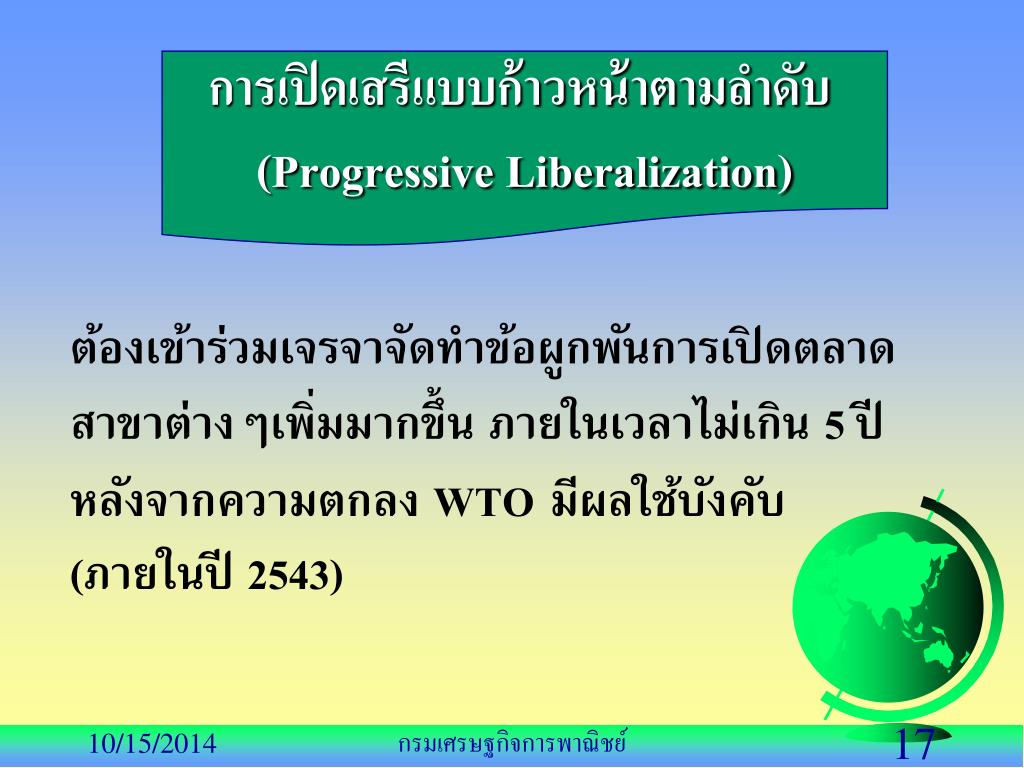 การเปิดเสรีแบบก้าวหน้าตามลำดับ

(Progressive Liberalization)

ต้องเข้าร่วมเจรจาจัดทำข้อผูกพันการเปิดตลาดสาขาต่าง ๆเพิ่มมากขึ้น ภายในเวลาไม่เกิน 5 ปี หลังจากความตกลง WTO มีผลใช้บังคับ (ภายในปี 2543)

10/15/2014

กรมเศรษฐกิจการพาณิชย์

17